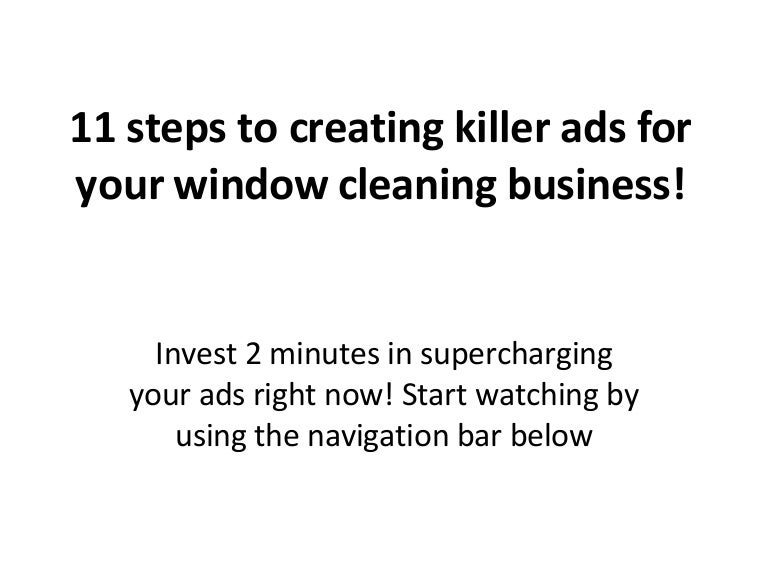 11 steps to creating killer ads for your window cleaning business!

Invest 2 minutes in supercharging your ads right now! Start watching by using the navigation bar below